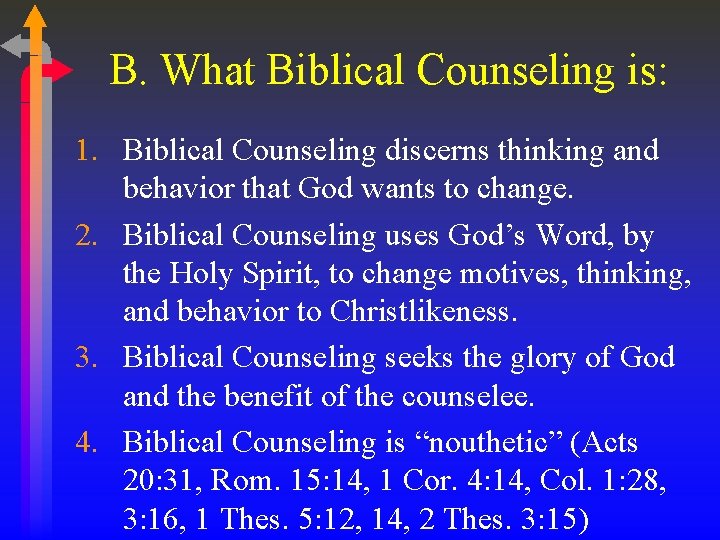 B. What Biblical Counseling is:

1. Biblical Counseling discerns thinking and behavior that God wants to change.

2. Biblical Counseling uses God's Word, by the Holy Spirit, to change motives, thinking, and behavior to Christlikeness.

3. Biblical Counseling seeks the glory of God and the benefit of the counselee.

4. Biblical Counseling is "nouthetic" (Acts 20:31, Rom. 15:14, 1 Cor. 4:14, Col. 1:28, 3:16, 1 Thes. 5:12, 14, 2 Thes. 3:15)